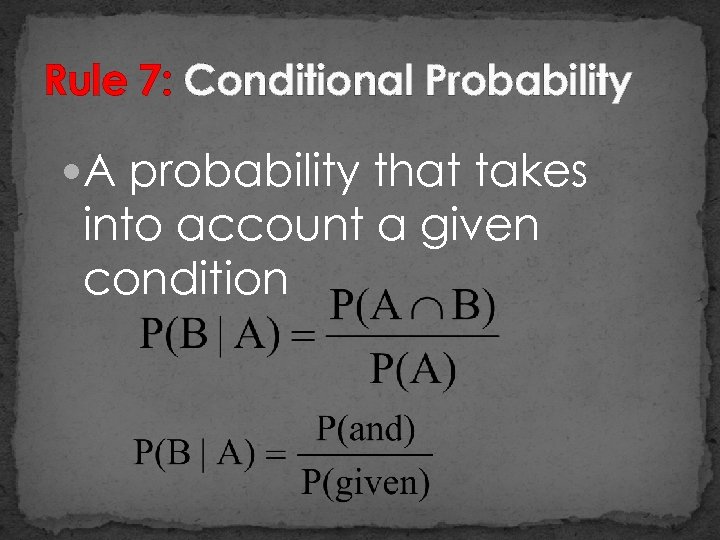 Rule 7: Conditional Probability

• A probability that takes into account a given condition

$P(B \mid A) = \frac{P(A \cap B)}{P(A)}$

$P(B \mid A) = \frac{P(\text{and})}{P(\text{given})}$